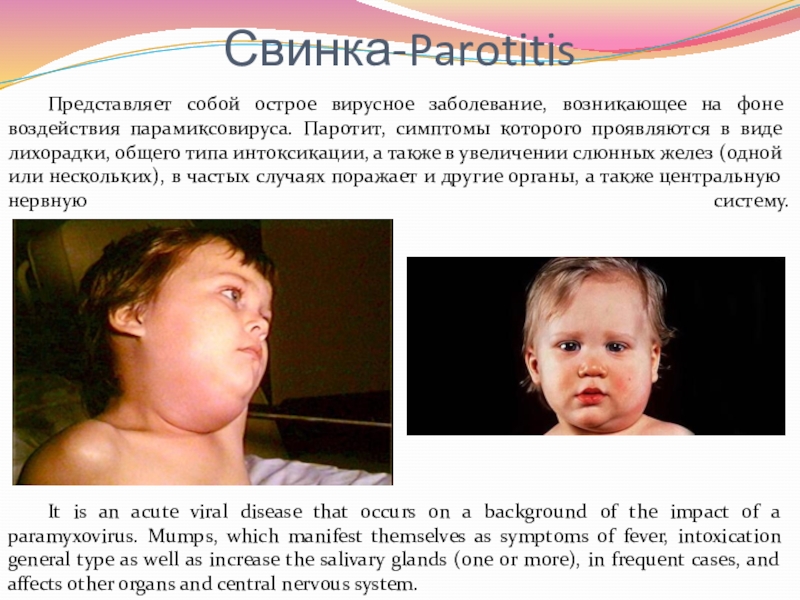 Свинка-Parotitis

Представляет собой острое вирусное заболевание, возникающее на фоне воздействия парамиксовируса. Паротит, симптомы которого проявляются в виде лихорадки, общего типа интоксикации, а также в увеличении слюнных желез (одной или нескольких), в частых случаях поражает и другие органы, а также центральную нервную систему.

It is an acute viral disease that occurs on a background of the impact of a paramyxovirus. Mumps, which manifest themselves as symptoms of fever, intoxication general type as well as increase the salivary glands (one or more), in frequent cases, and affects other organs and central nervous system.